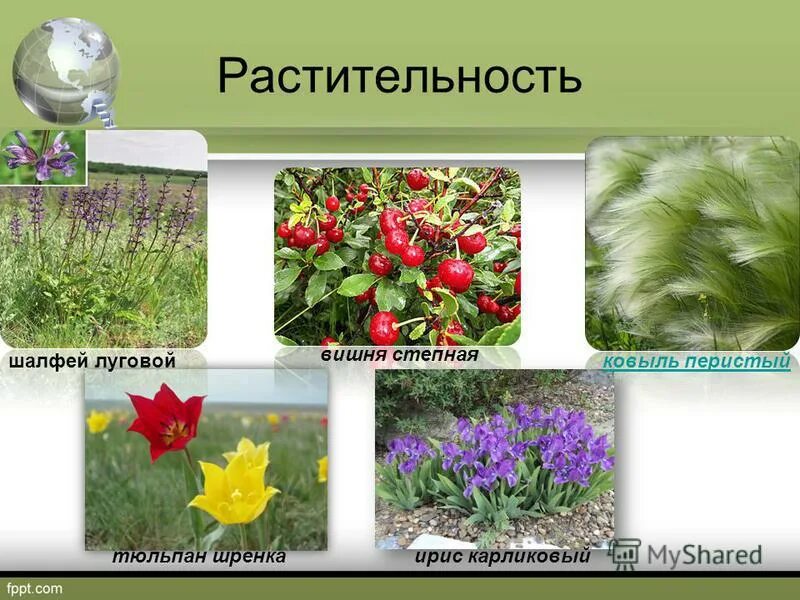 Растительность

шалфей луговой

вишня степная

ковыль перистый

тюльпан шренка

ирис карликовый

MyShared

fppt.com